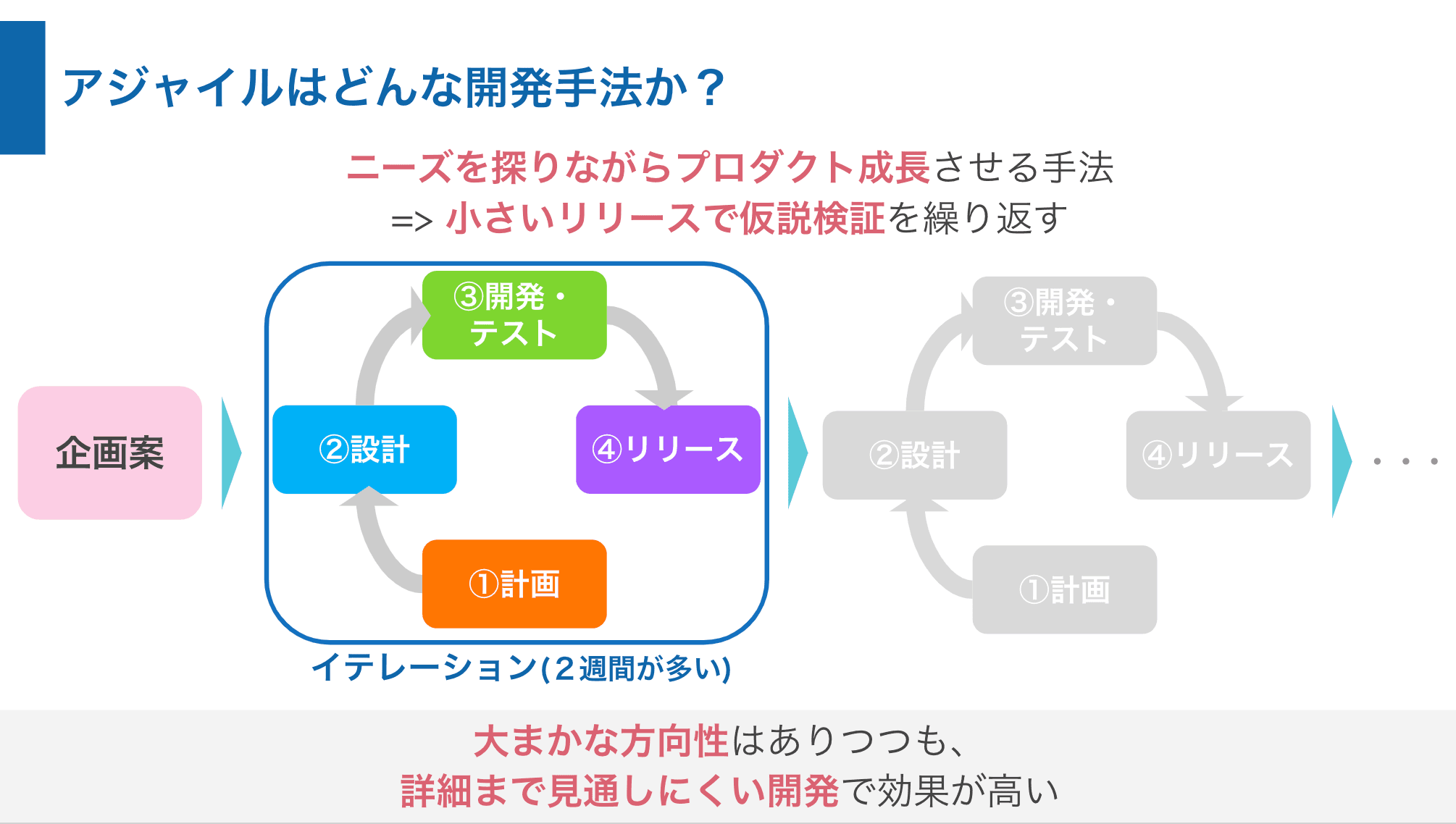 アジャイルはどんな開発手法か？

ニーズを探りながらプロダクト成長させる手法
=> 小さいリリースで仮説検証を繰り返す

企画案

③開発・テスト

②設計

④リリース

①計画

イテレーション(2週間が多い)

③開発・テスト

②設計

④リリース

①計画

・・・

大まかな方向性はありつつも、
詳細まで見通しにくい開発で効果が高い